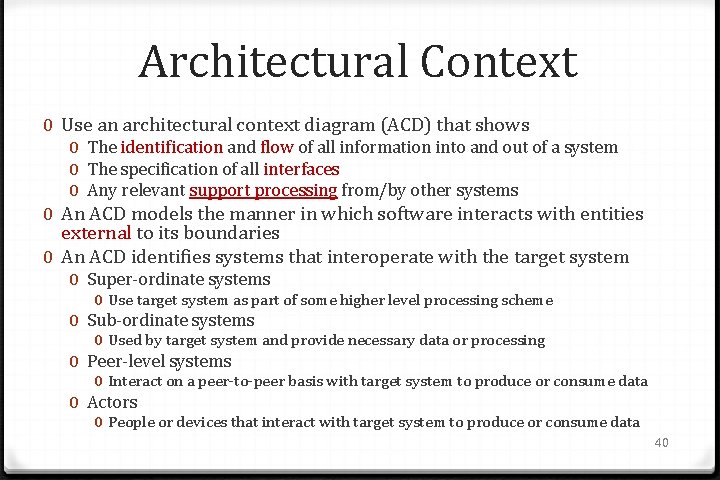 Architectural Context

0 Use an architectural context diagram (ACD) that shows
0 The identification and flow of all information into and out of a system
0 The specification of all interfaces
0 Any relevant support processing from/by other systems
0 An ACD models the manner in which software interacts with entities external to its boundaries
0 An ACD identifies systems that interoperate with the target system
0 Super-ordinate systems
0 Use target system as part of some higher level processing scheme
0 Sub-ordinate systems
0 Used by target system and provide necessary data or processing
0 Peer-level systems
0 Interact on a peer-to-peer basis with target system to produce or consume data
0 Actors
0 People or devices that interact with target system to produce or consume data

40